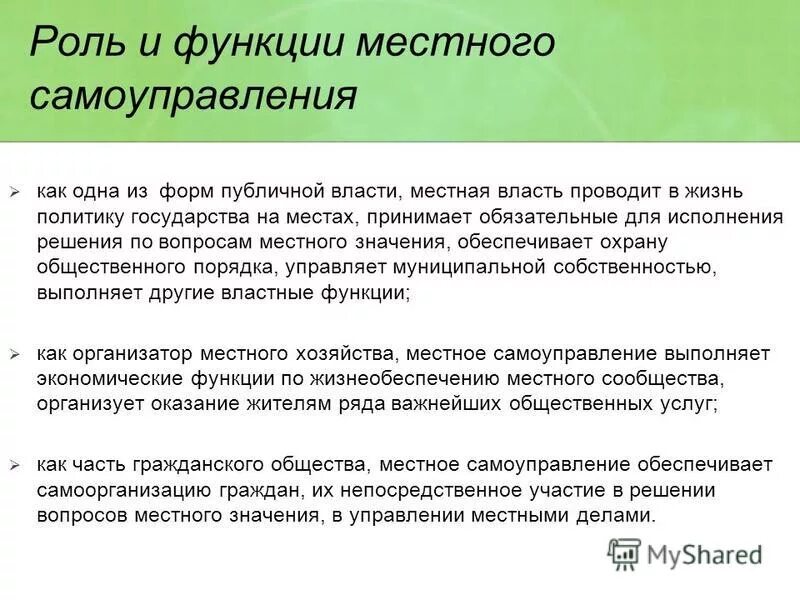 Роль и функции местного самоуправления

➢ как одна из форм публичной власти, местная власть проводит в жизнь политику государства на местах, принимает обязательные для исполнения решения по вопросам местного значения, обеспечивает охрану общественного порядка, управляет муниципальной собственностью, выполняет другие властные функции;

➢ как организатор местного хозяйства, местное самоуправление выполняет экономические функции по жизнеобеспечению местного сообщества, организует оказание жителям ряда важнейших общественных услуг;

➢ как часть гражданского общества, местное самоуправление обеспечивает самоорганизацию граждан, их непосредственное участие в решении вопросов местного значения, в управлении местными делами.

MyShared